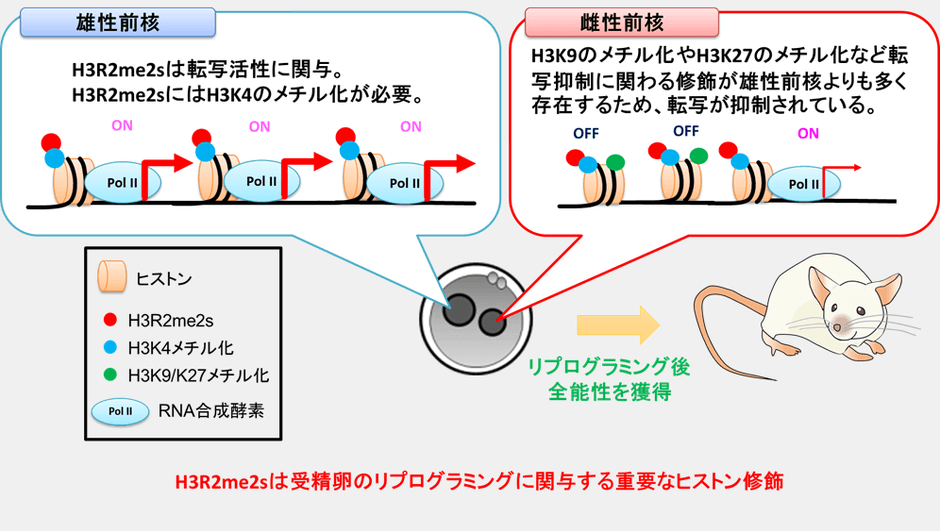 雄性前核

H3R2me2sは転写活性に関与。
H3R2me2sにはH3K4のメチル化が必要。

ON ON ON

Pol II Pol II Pol II

雌性前核

H3K9のメチル化やH3K27のメチル化など転写抑制に関わる修飾が雄性前核よりも多く存在するため、転写が抑制されている。

OFF OFF ON

Pol II

ヒストン
H3R2me2s
H3K4メチル化
H3K9/K27メチル化
Pol II RNA合成酵素

リプログラミング後
全能性を獲得

H3R2me2sは受精卵のリプログラミングに関与する重要なヒストン修飾